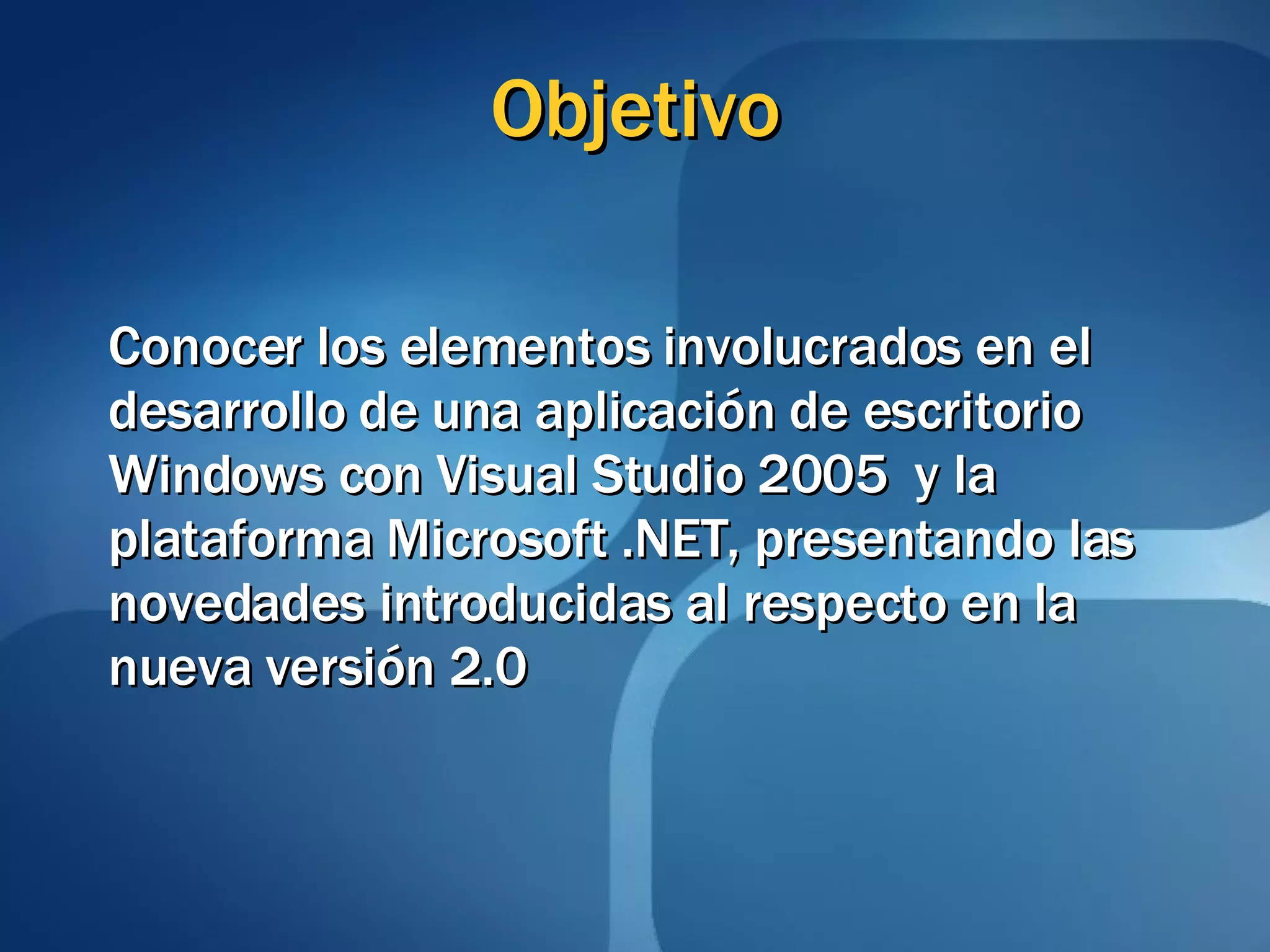 Objetivo

Conocer los elementos involucrados en el desarrollo de una aplicación de escritorio Windows con Visual Studio 2005 y la plataforma Microsoft .NET, presentando las novedades introducidas al respecto en la nueva versión 2.0